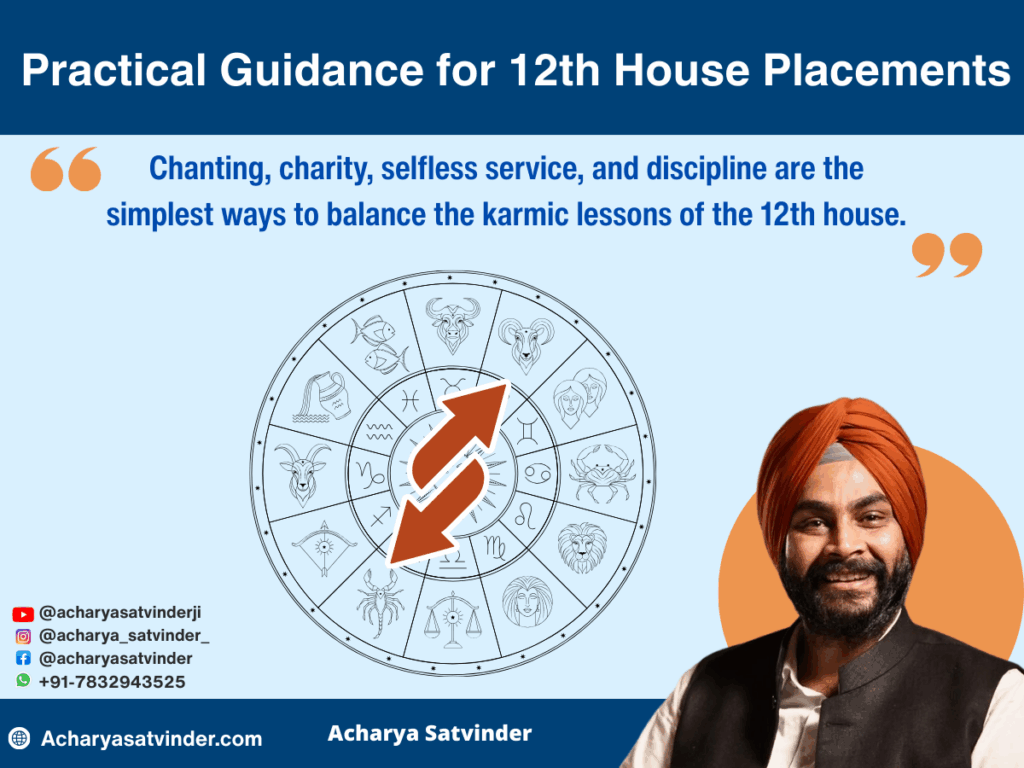 Practical Guidance for 12th House Placements

Chanting, charity, selfless service, and discipline are the simplest ways to balance the karmic lessons of the 12th house.

@acharyasatvinderji
@acharya_satvinder_
@acharyasatvinder
+91-7832943525

Acharyasatvinder.com

Acharya Satvinder